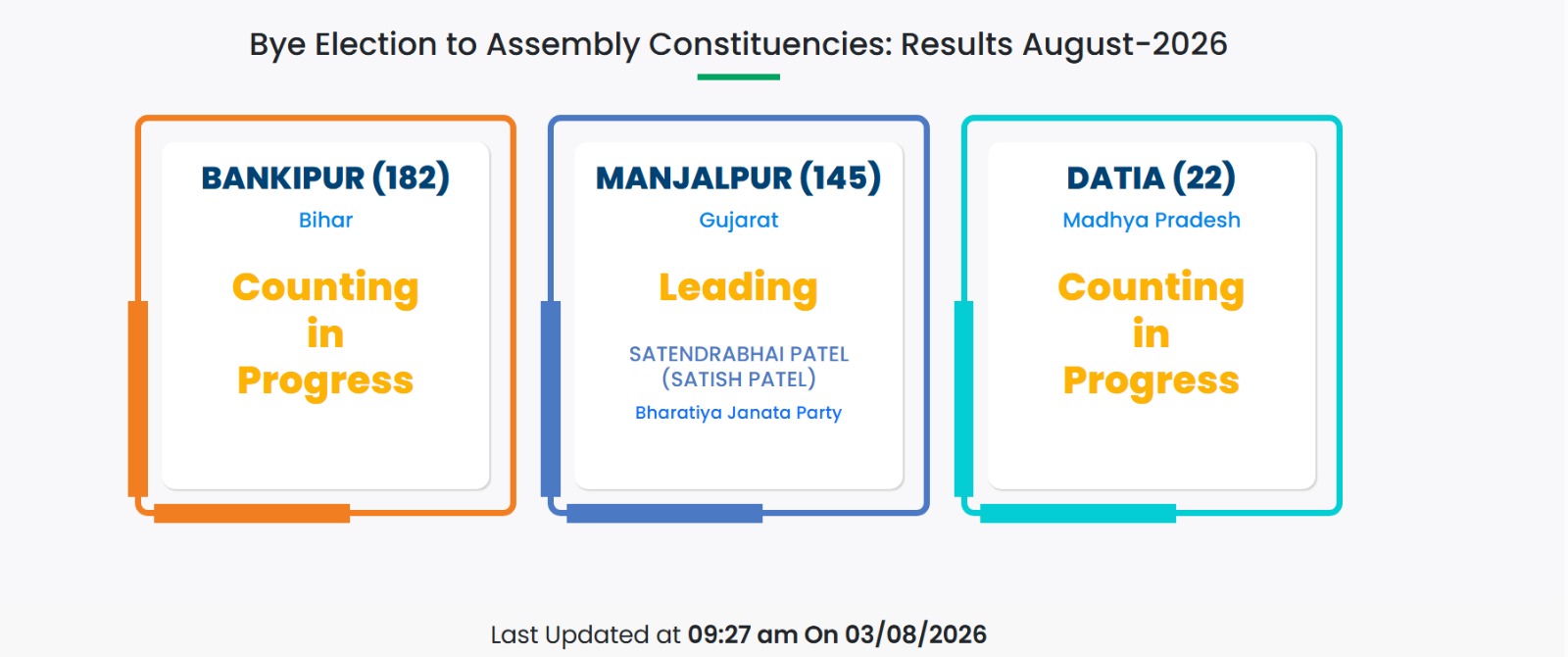 Bye Election to Assembly Constituencies: Results August-2026

BANKIPUR (182)
Bihar
Counting in Progress

MANJALPUR (145)
Gujarat
Leading
SATENDRABHAI PATEL (SATISH PATEL)
Bharatiya Janata Party

DATIA (22)
Madhya Pradesh
Counting in Progress

Last Updated at 09:27 am On 03/08/2026